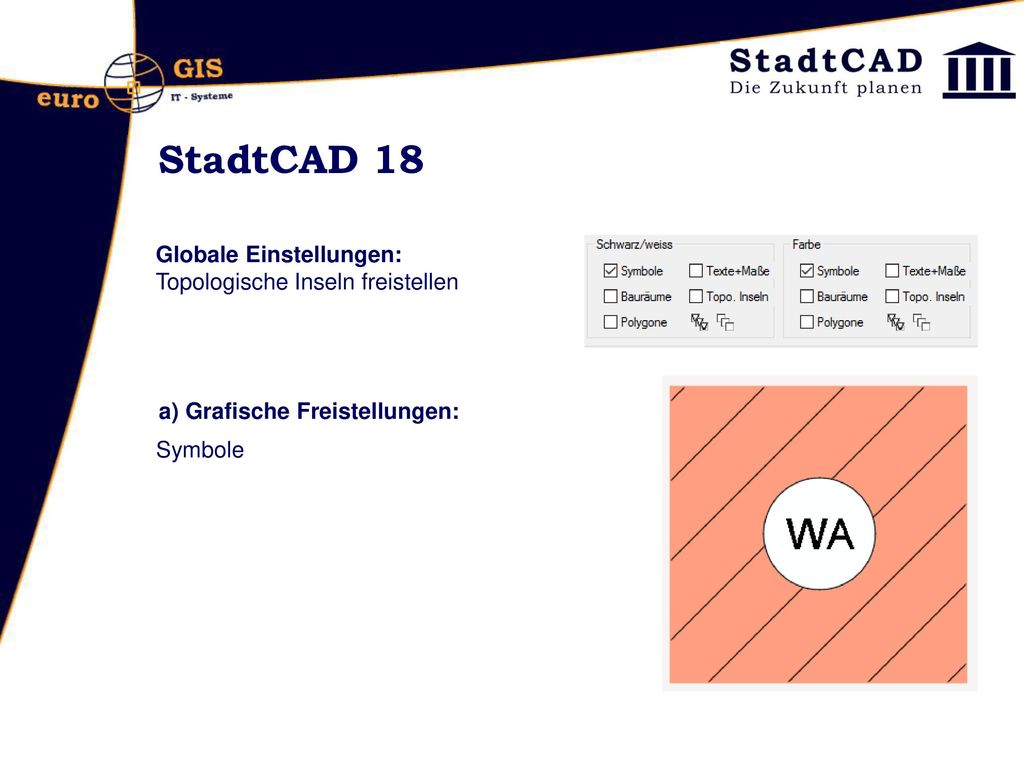 euro GIS
IT - Systeme

StadtCAD
Die Zukunft planen

StadtCAD 18

Globale Einstellungen:
Topologische Inseln freistellen

Schwarz/weiss
Symbole
Texte+Maße
Bauräume
Topo. Inseln
Polygone

Farbe
Symbole
Texte+Maße
Bauräume
Topo. Inseln
Polygone

a) Grafische Freistellungen:
Symbole

WA